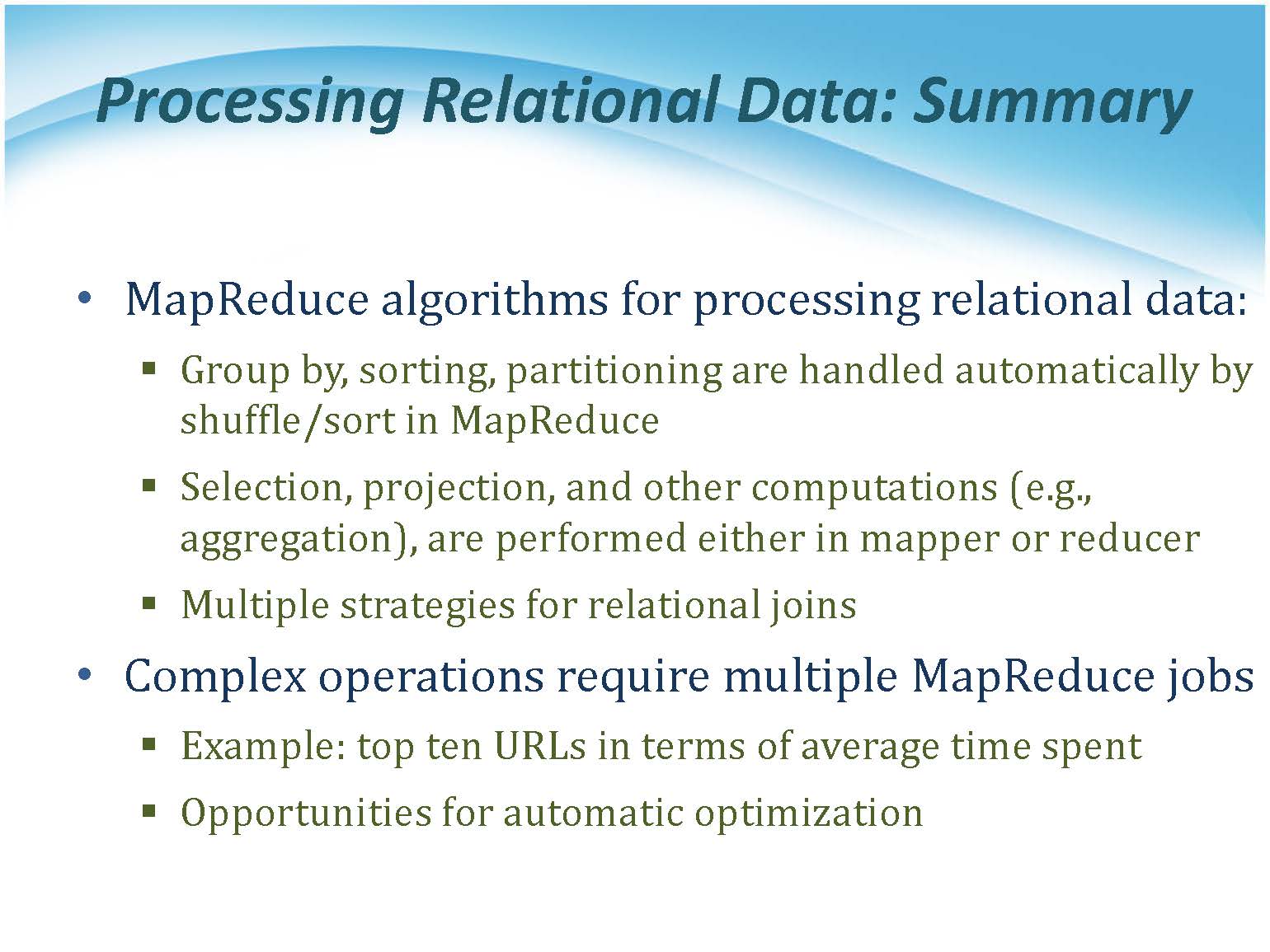 Processing Relational Data: Summary

• MapReduce algorithms for processing relational data:

▪ Group by, sorting, partitioning are handled automatically by shuffle/sort in MapReduce

▪ Selection, projection, and other computations (e.g., aggregation), are performed either in mapper or reducer

▪ Multiple strategies for relational joins

• Complex operations require multiple MapReduce jobs

▪ Example: top ten URLs in terms of average time spent

▪ Opportunities for automatic optimization